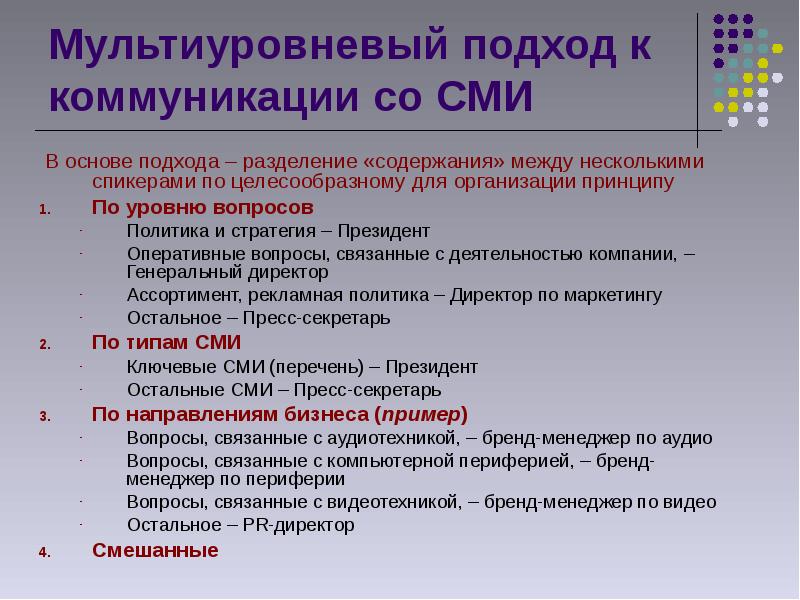 Мультиуровневый подход к коммуникации со СМИ

В основе подхода – разделение «содержания» между несколькими спикерами по целесообразному для организации принципу

1. По уровню вопросов
- Политика и стратегия – Президент
- Оперативные вопросы, связанные с деятельностью компании, – Генеральный директор
- Ассортимент, рекламная политика – Директор по маркетингу
- Остальное – Пресс-секретарь

2. По типам СМИ
- Ключевые СМИ (перечень) – Президент
- Остальные СМИ – Пресс-секретарь

3. По направлениям бизнеса (пример)
- Вопросы, связанные с аудиотехникой, – бренд-менеджер по аудио
- Вопросы, связанные с компьютерной периферией, – бренд-менеджер по периферии
- Вопросы, связанные с видеотехникой, – бренд-менеджер по видео
- Остальное – PR-директор

4. Смешанные